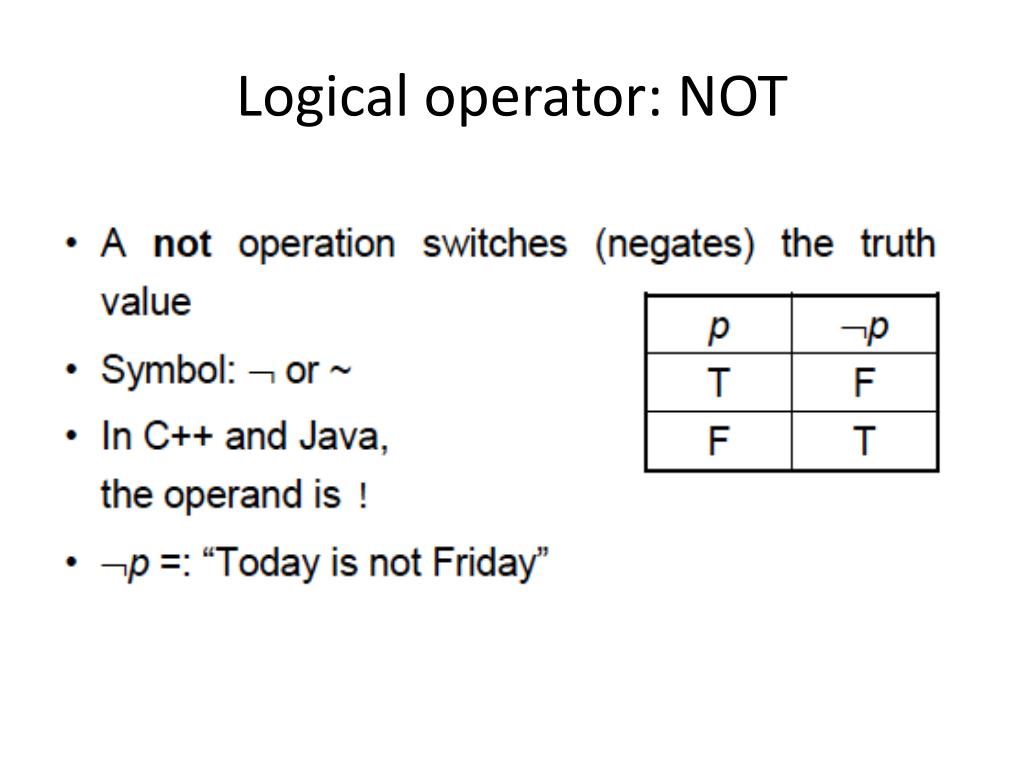 Logical operator: NOT

• A **not** operation switches (negates) the truth value

• Symbol: $\neg$ or ~

• In C++ and Java, the operand is !

• $\neg p$ =: “Today is not Friday”

| $p$ | $\neg p$ |
|---|---|
| T | F |
| F | T |